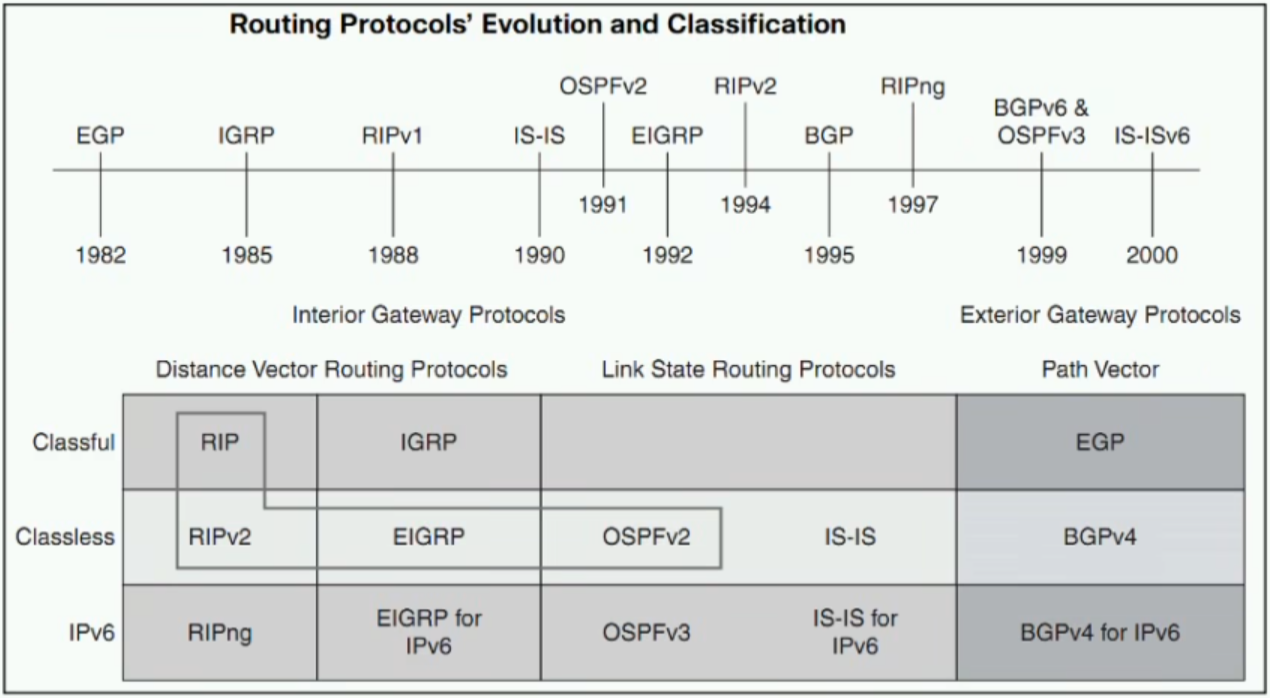 Routing Protocols' Evolution and Classification

EGP 1982
IGRP 1985
RIPv1 1988
IS-IS 1990
OSPFv2 1991
EIGRP 1992
RIPv2 1994
BGP 1995
RIPng 1997
BGPv6 & OSPFv3 1999
IS-ISv6 2000

Interior Gateway Protocols

Exterior Gateway Protocols

| | Distance Vector Routing Protocols | | Link State Routing Protocols | | Path Vector |
|---|---|---|---|---|---|
| Classful | RIP | IGRP | | | EGP |
| Classless | RIPv2 | EIGRP | OSPFv2 | IS-IS | BGPv4 |
| IPv6 | RIPng | EIGRP for IPv6 | OSPFv3 | IS-IS for IPv6 | BGPv4 for IPv6 |